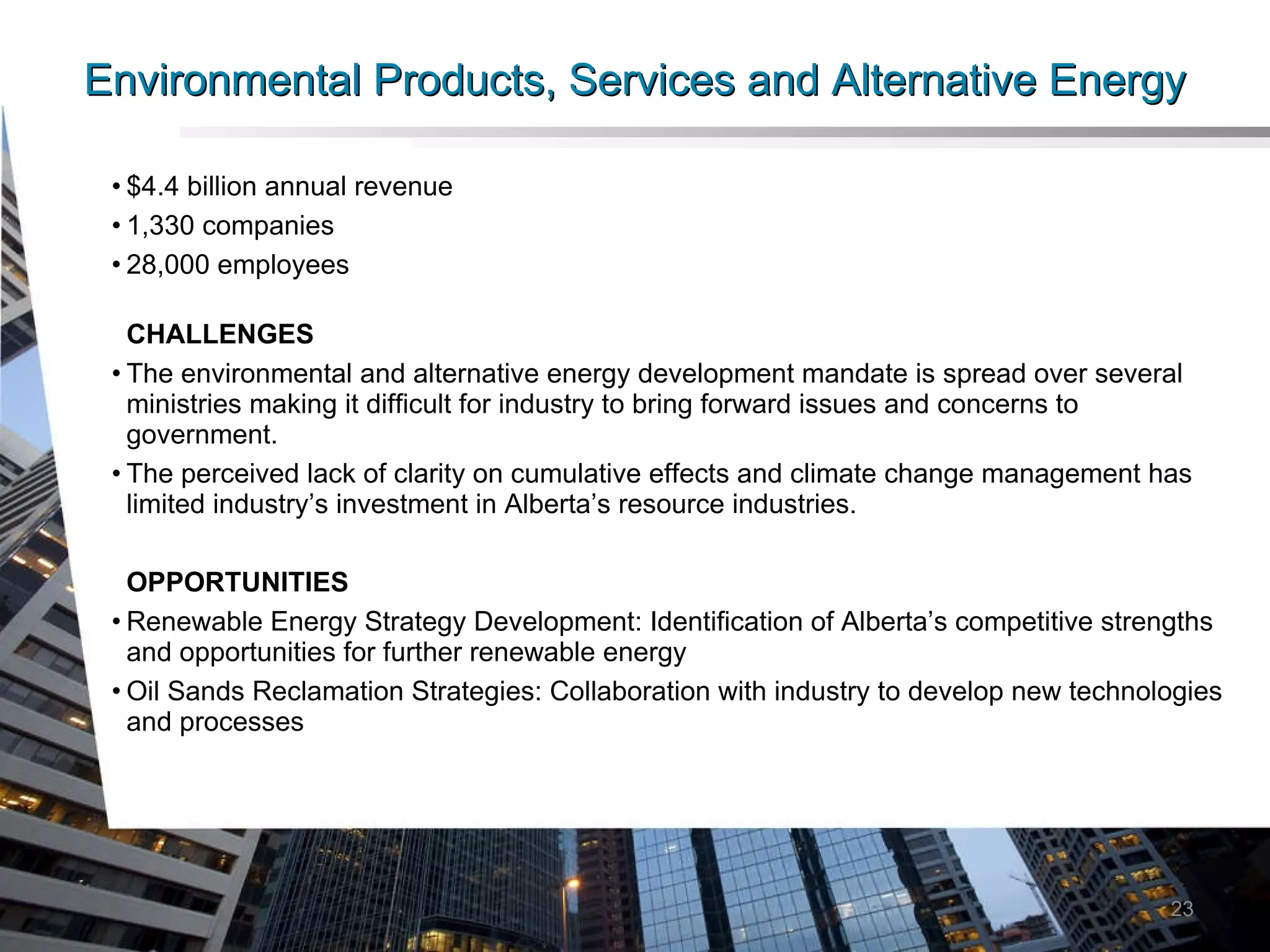 Environmental Products, Services and Alternative Energy

• \$4.4 billion annual revenue
• 1,330 companies
• 28,000 employees

CHALLENGES
• The environmental and alternative energy development mandate is spread over several ministries making it difficult for industry to bring forward issues and concerns to government.
• The perceived lack of clarity on cumulative effects and climate change management has limited industry’s investment in Alberta’s resource industries.

OPPORTUNITIES
• Renewable Energy Strategy Development: Identification of Alberta’s competitive strengths and opportunities for further renewable energy
• Oil Sands Reclamation Strategies: Collaboration with industry to develop new technologies and processes

23